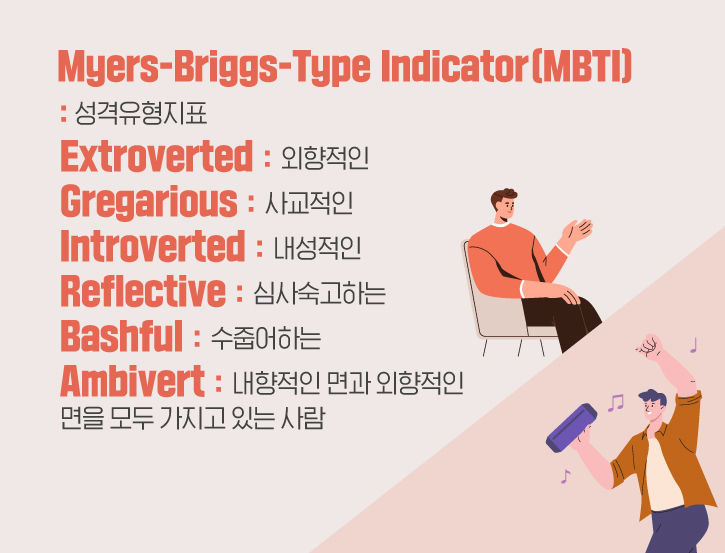 Myers-Briggs-Type Indicator(MBTI)
: 성격유형지표

Extroverted : 외향적인
Gregarious : 사교적인
Introverted : 내성적인
Reflective : 심사숙고하는
Bashful : 수줍어하는
Ambivert : 내향적인 면과 외향적인 면을 모두 가지고 있는 사람